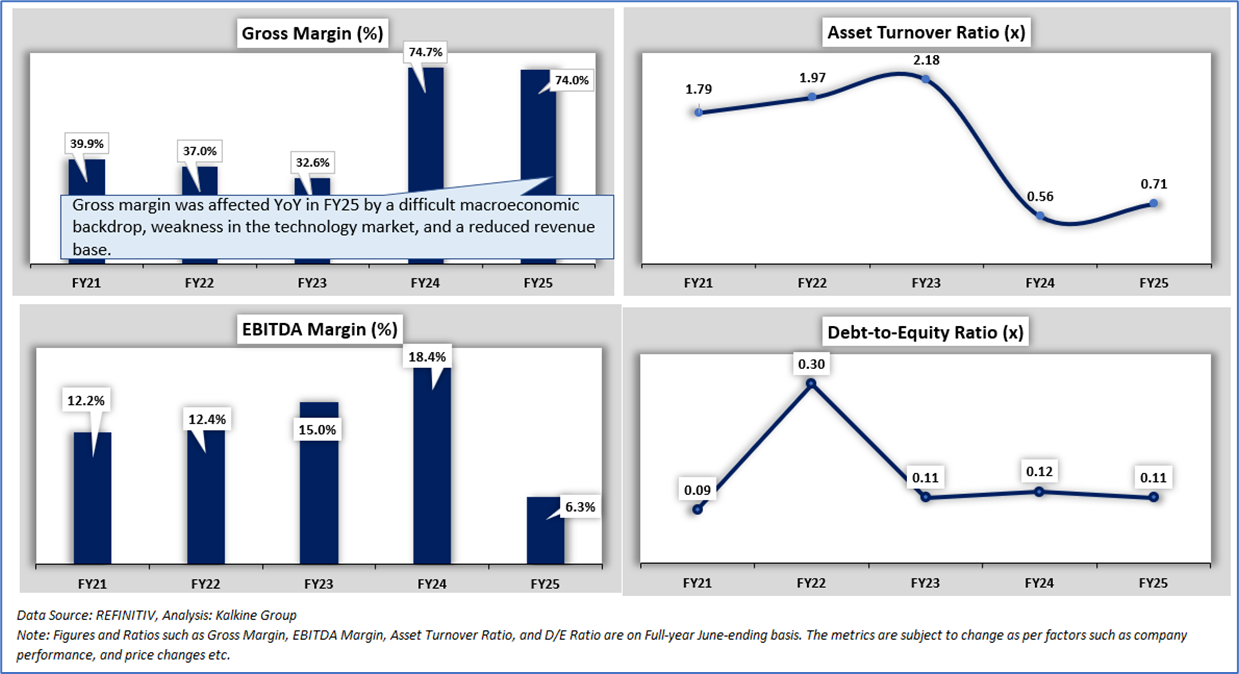 Gross Margin (%)

39.9%
37.0%
32.6%
74.7%
74.0%

Gross margin was affected YoY in FY25 by a difficult macroeconomic backdrop, weakness in the technology market, and a reduced revenue base.

FY21 FY22 FY23 FY24 FY25

Asset Turnover Ratio (x)

1.79
1.97
2.18
0.56
0.71

FY21 FY22 FY23 FY24 FY25

EBITDA Margin (%)

12.2%
12.4%
15.0%
18.4%
6.3%

FY21 FY22 FY23 FY24 FY25

Debt-to-Equity Ratio (x)

0.09
0.30
0.11
0.12
0.11

FY21 FY22 FY23 FY24 FY25

Data Source: REFINITIV, Analysis: Kalkine Group
Note: Figures and Ratios such as Gross Margin, EBITDA Margin, Asset Turnover Ratio, and D/E Ratio are on Full-year June-ending basis. The metrics are subject to change as per factors such as company performance, and price changes etc.